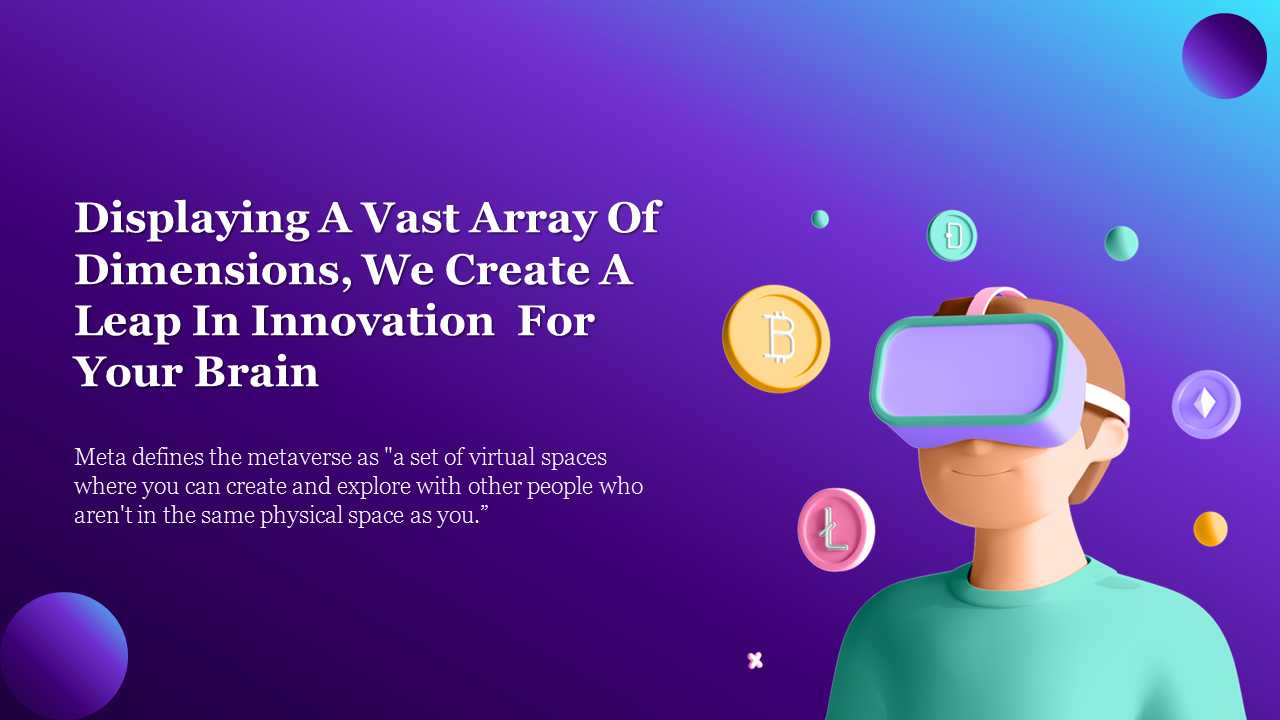 Displaying A Vast Array Of Dimensions, We Create A Leap In Innovation For Your Brain

Meta defines the metaverse as "a set of virtual spaces where you can create and explore with other people who aren't in the same physical space as you.”